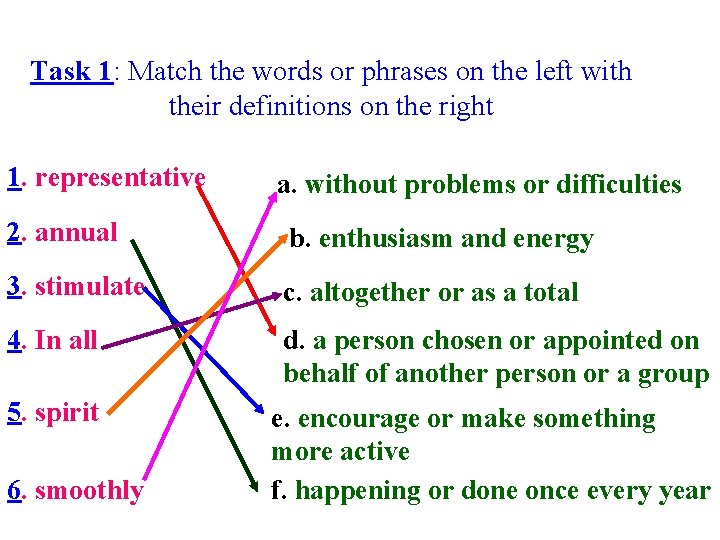 Task 1: Match the words or phrases on the left with their definitions on the right

1. representative
2. annual
3. stimulate
4. In all
5. spirit
6. smoothly

a. without problems or difficulties
b. enthusiasm and energy
c. altogether or as a total
d. a person chosen or appointed on behalf of another person or a group
e. encourage or make something more active
f. happening or done once every year